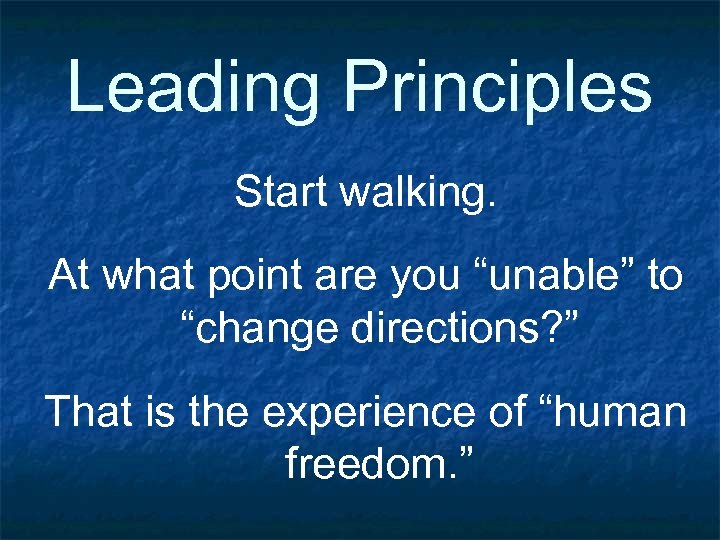 Leading Principles

Start walking.

At what point are you “unable” to “change directions?”

That is the experience of “human freedom.”